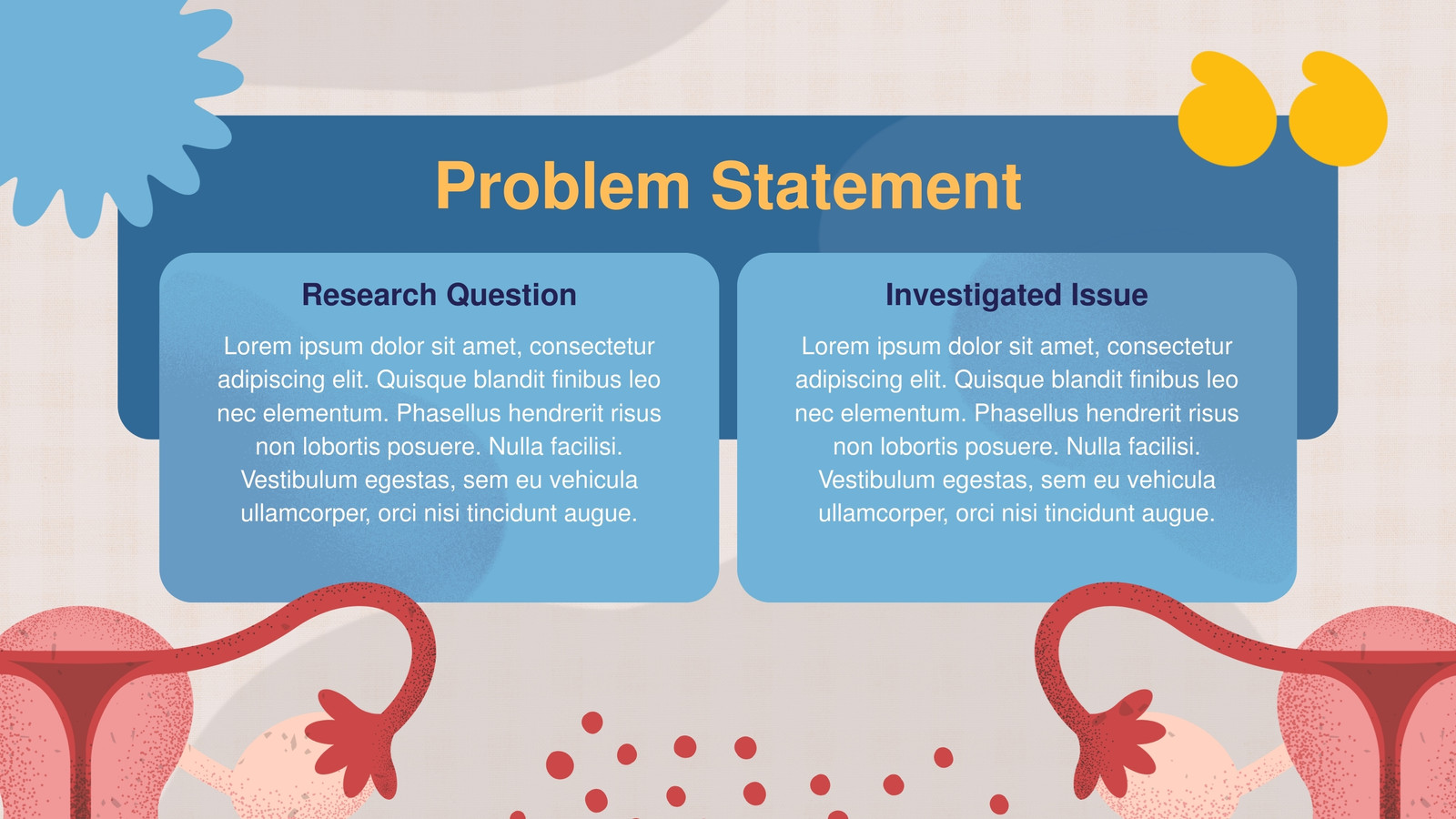 Problem Statement

Research Question

Lorem ipsum dolor sit amet, consectetur adipiscing elit. Quisque blandit finibus leo nec elementum. Phasellus hendrerit risus non lobortis posuere. Nulla facilisi. Vestibulum egestas, sem eu vehicula ullamcorper, orci nisi tincidunt augue.

Investigated Issue

Lorem ipsum dolor sit amet, consectetur adipiscing elit. Quisque blandit finibus leo nec elementum. Phasellus hendrerit risus non lobortis posuere. Nulla facilisi. Vestibulum egestas, sem eu vehicula ullamcorper, orci nisi tincidunt augue.